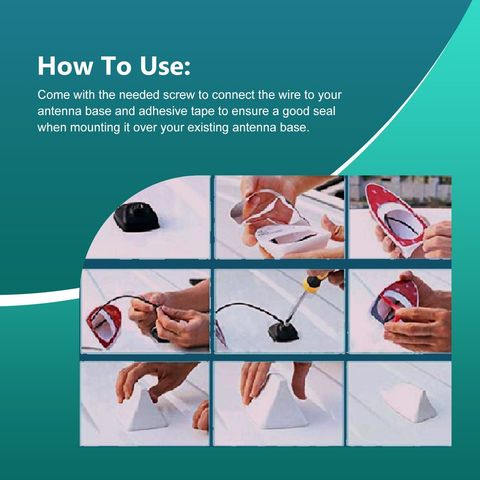 How To Use:

Come with the needed screw to connect the wire to your antenna base and adhesive tape to ensure a good seal when mounting it over your existing antenna base.